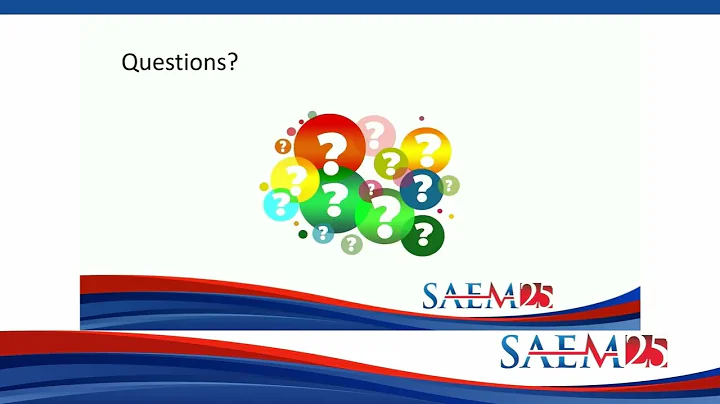 Questions?

SAEM25

SAEM25